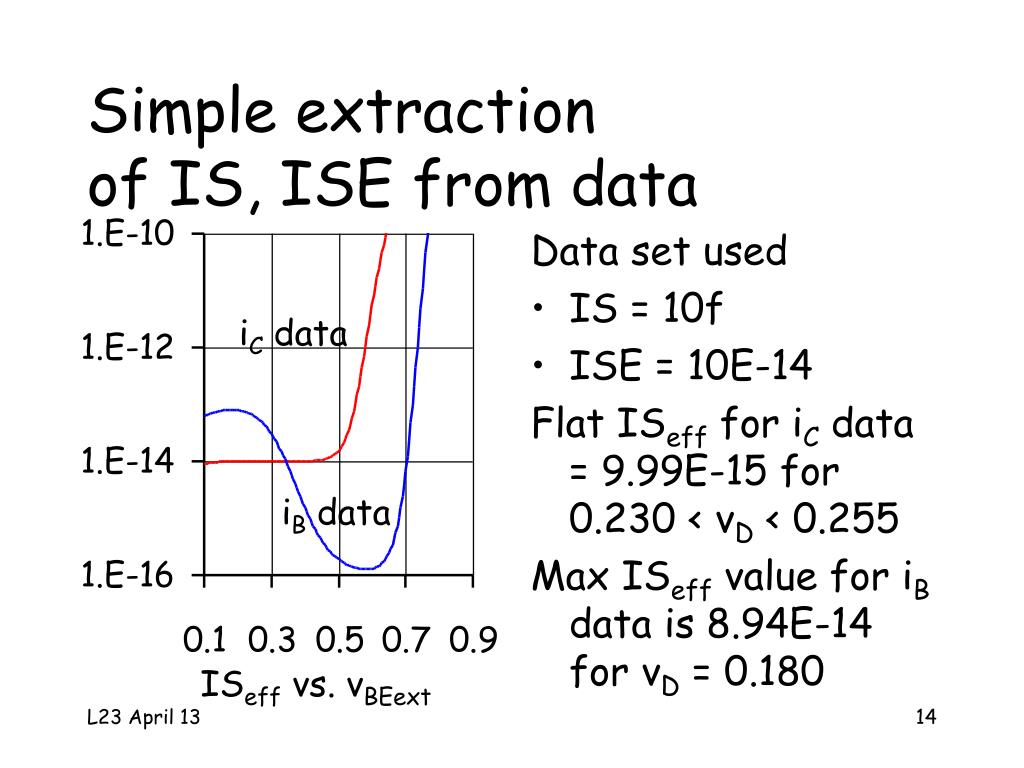 Simple extraction of IS, ISE from data

1.E-10

1.E-12

1.E-14

1.E-16

$i_C$ data

$i_B$ data

0.1 0.3 0.5 0.7 0.9

$IS_{eff}$ vs. $v_{BEext}$

Data set used

• IS = 10f

• ISE = 10E-14

Flat $IS_{eff}$ for $i_C$ data = 9.99E-15 for 0.230 < $v_D$ < 0.255

Max $IS_{eff}$ value for $i_B$ data is 8.94E-14 for $v_D$ = 0.180

L23 April 13

14